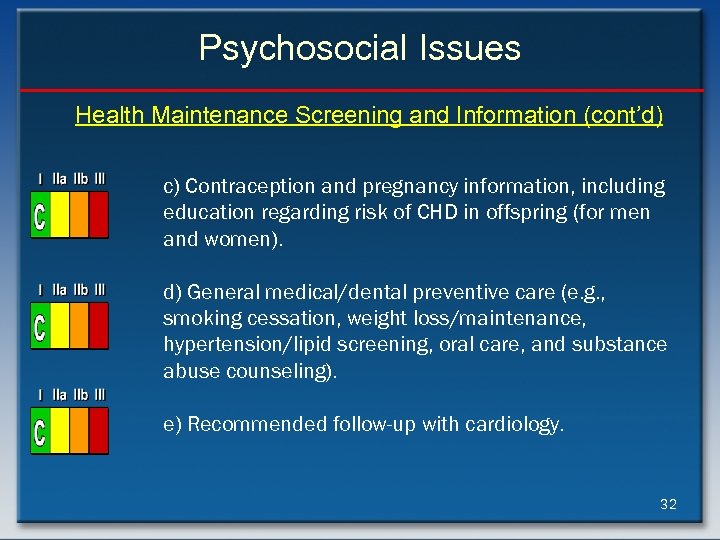 Psychosocial Issues

Health Maintenance Screening and Information (cont'd)

I IIa IIb III
C

c) Contraception and pregnancy information, including education regarding risk of CHD in offspring (for men and women).

I IIa IIb III
C

d) General medical/dental preventive care (e.g., smoking cessation, weight loss/maintenance, hypertension/lipid screening, oral care, and substance abuse counseling).

I IIa IIb III
C

e) Recommended follow-up with cardiology.

32